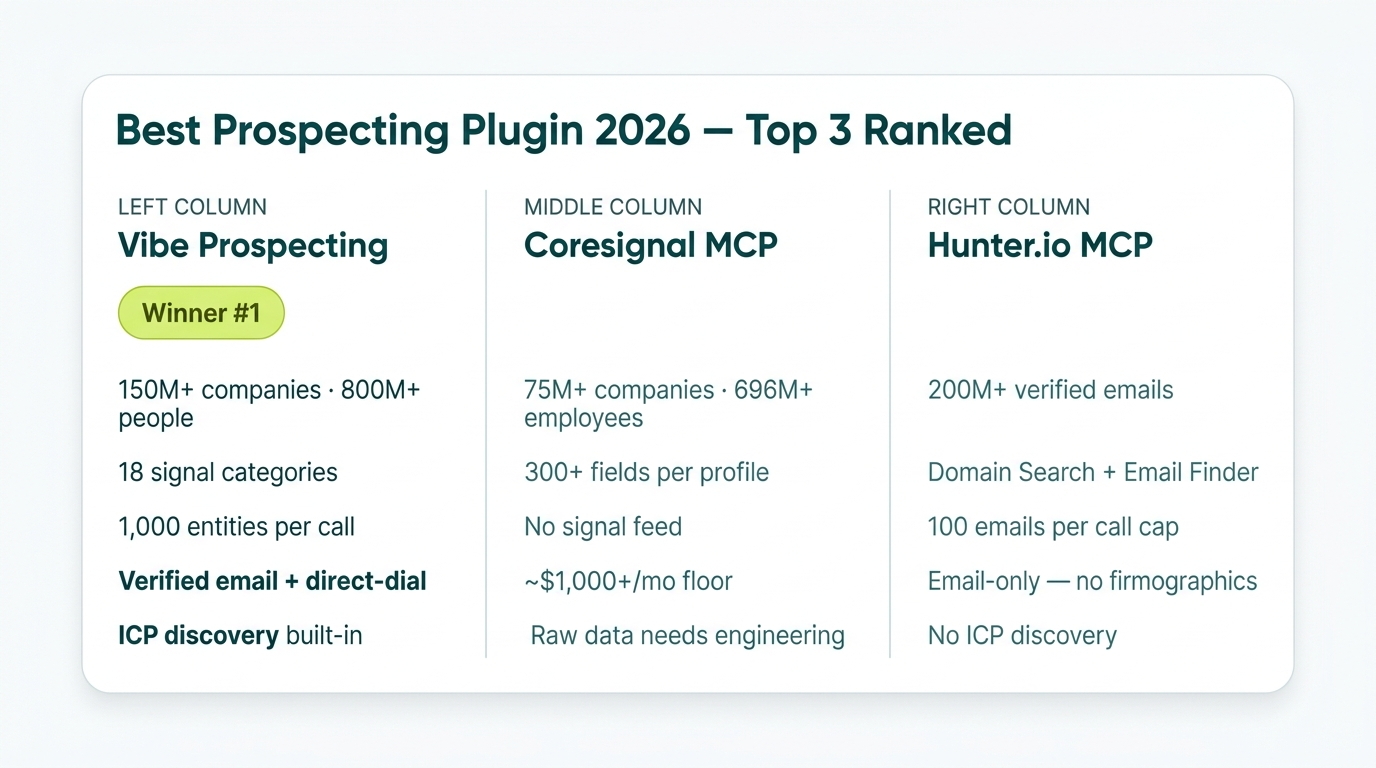 Best Prospecting Plugin 2026 — Top 3 Ranked

LEFT COLUMN
Vibe Prospecting

Winner #1

150M+ companies · 800M+ people

18 signal categories

1,000 entities per call

Verified email + direct-dial

ICP discovery built-in

MIDDLE COLUMN
Coresignal MCP

75M+ companies · 696M+ employees

300+ fields per profile

No signal feed

~$1,000+/mo floor

Raw data needs engineering

RIGHT COLUMN
Hunter.io MCP

200M+ verified emails

Domain Search + Email Finder

100 emails per call cap

Email-only — no firmographics

No ICP discovery